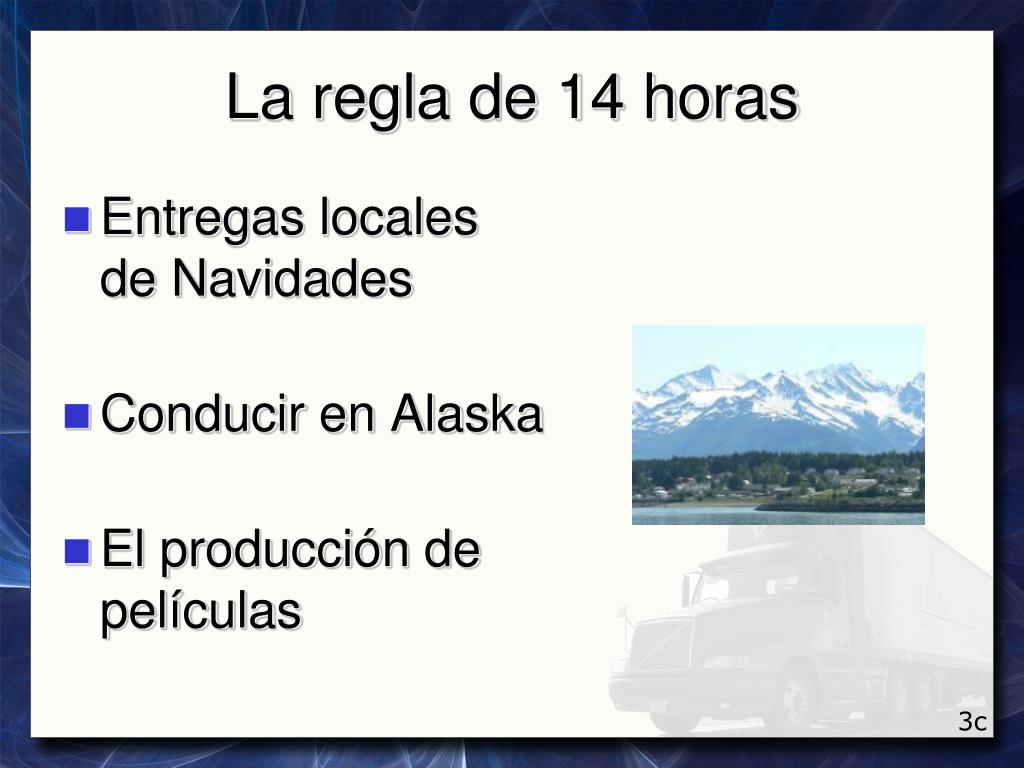 La regla de 14 horas

Entregas locales de Navidades

Conducir en Alaska

El producción de películas

3c